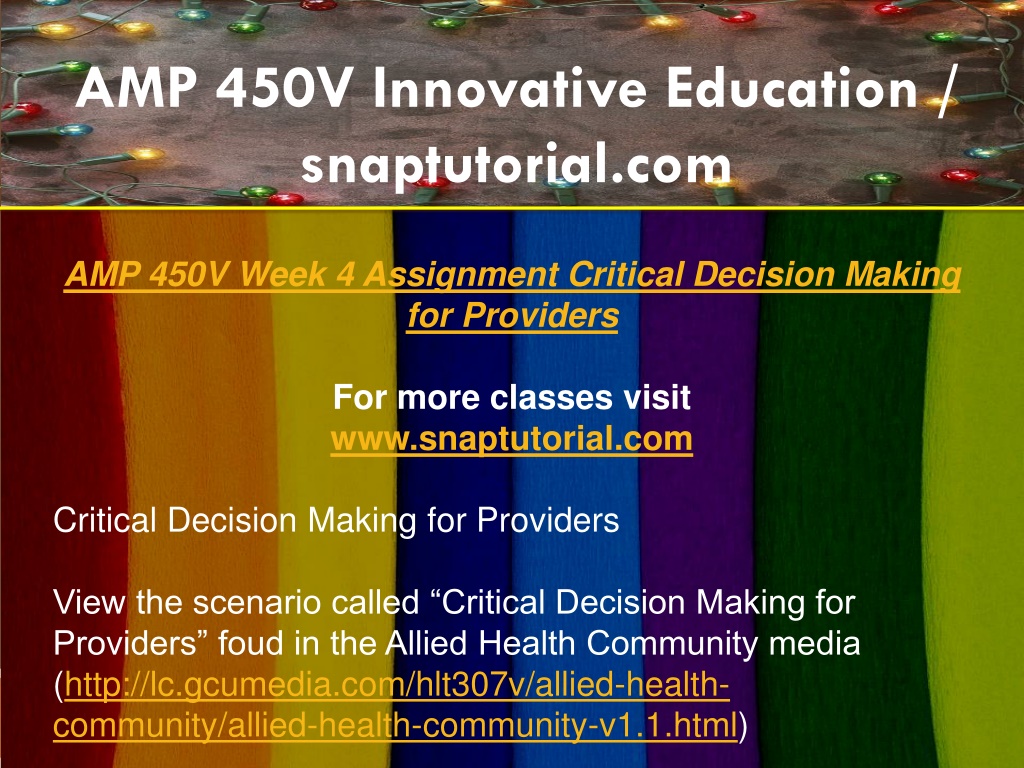 AMP 450V Innovative Education / snaptutorial.com

AMP 450V Week 4 Assignment Critical Decision Making for Providers

For more classes visit
www.snaptutorial.com

Critical Decision Making for Providers

View the scenario called “Critical Decision Making for Providers” foud in the Allied Health Community media (http://lc.gcumedia.com/hlt307v/allied-health-community/allied-health-community-v1.1.html)